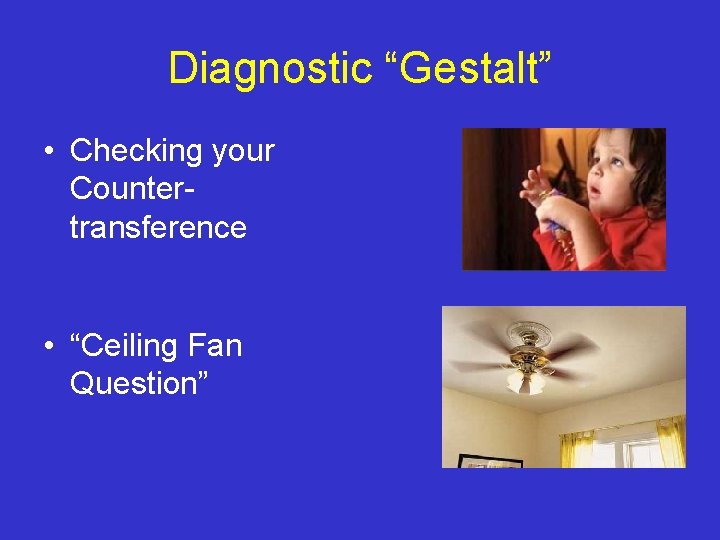 Diagnostic “Gestalt”

• Checking your Counter-transference

• “Ceiling Fan Question”